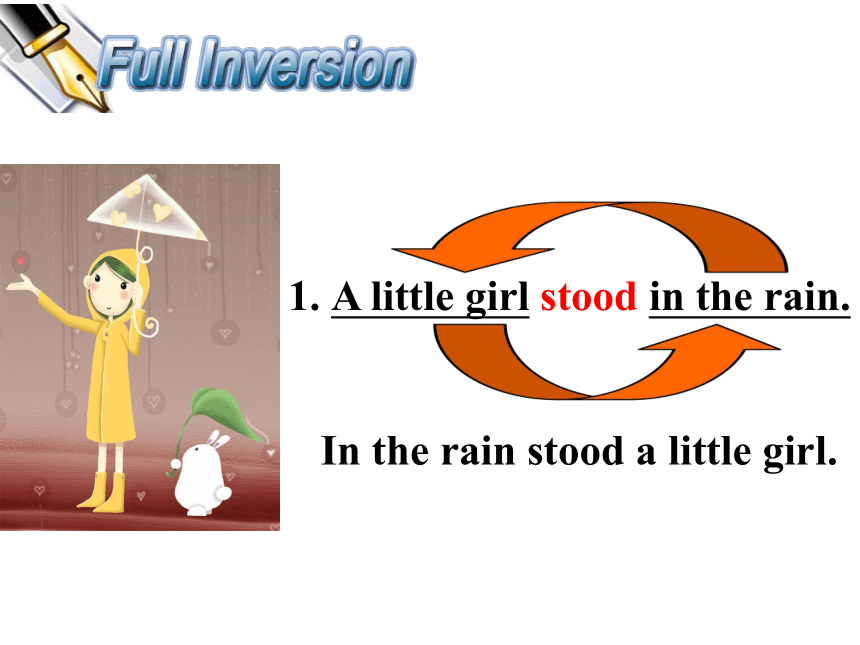 Full Inversion

1. A little girl stood in the rain.

In the rain stood a little girl.